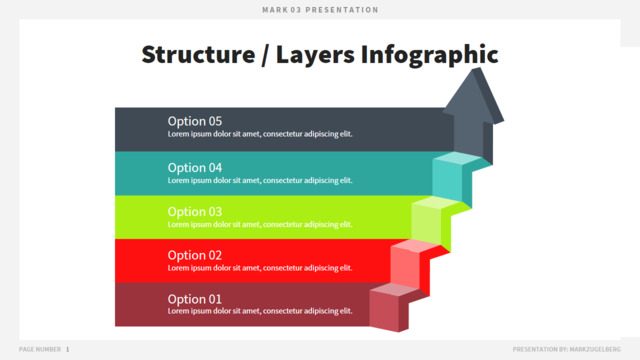 MARK 03 PRESENTATION

Structure / Layers Infographic

Option 05
Lorem ipsum dolor sit amet, consectetur adipiscing elit.

Option 04
Lorem ipsum dolor sit amet, consectetur adipiscing elit.

Option 03
Lorem ipsum dolor sit amet, consectetur adipiscing elit.

Option 02
Lorem ipsum dolor sit amet, consectetur adipiscing elit.

Option 01
Lorem ipsum dolor sit amet, consectetur adipiscing elit.

PAGE NUMBER 1

PRESENTATION BY: MARKZUGELBERG